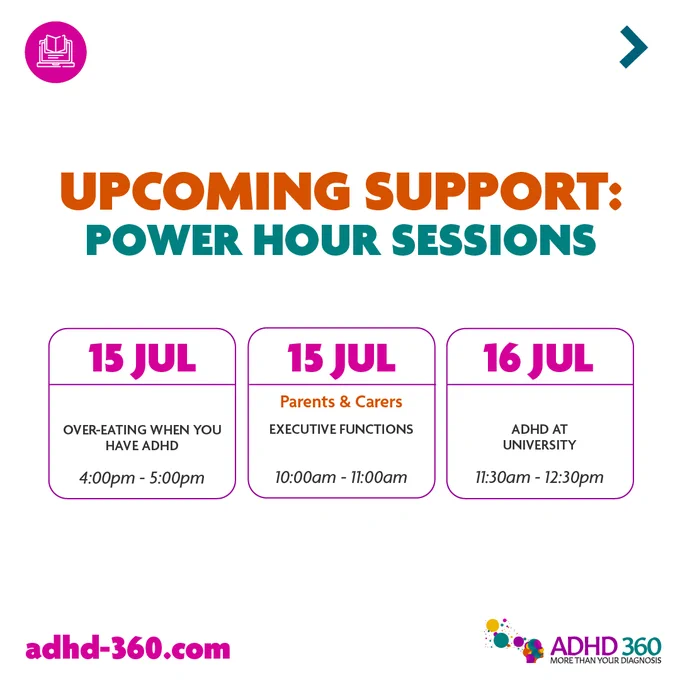 UPCOMING SUPPORT:
POWER HOUR SESSIONS

15 JUL

OVER-EATING WHEN YOU HAVE ADHD

4:00pm - 5:00pm

15 JUL

Parents & Carers

EXECUTIVE FUNCTIONS

10:00am - 11:00am

16 JUL

ADHD AT UNIVERSITY

11:30am - 12:30pm

adhd-360.com

ADHD 360
MORE THAN YOUR DIAGNOSIS